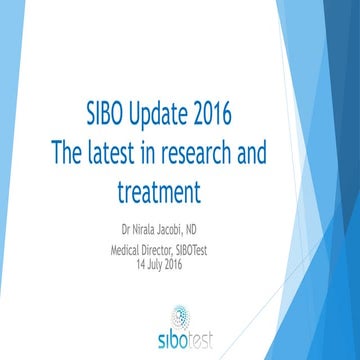 SIBO Update 2016
The latest in research and treatment

Dr Nirala Jacobi, ND

Medical Director, SIBOTest
14 July 2016

sibotest